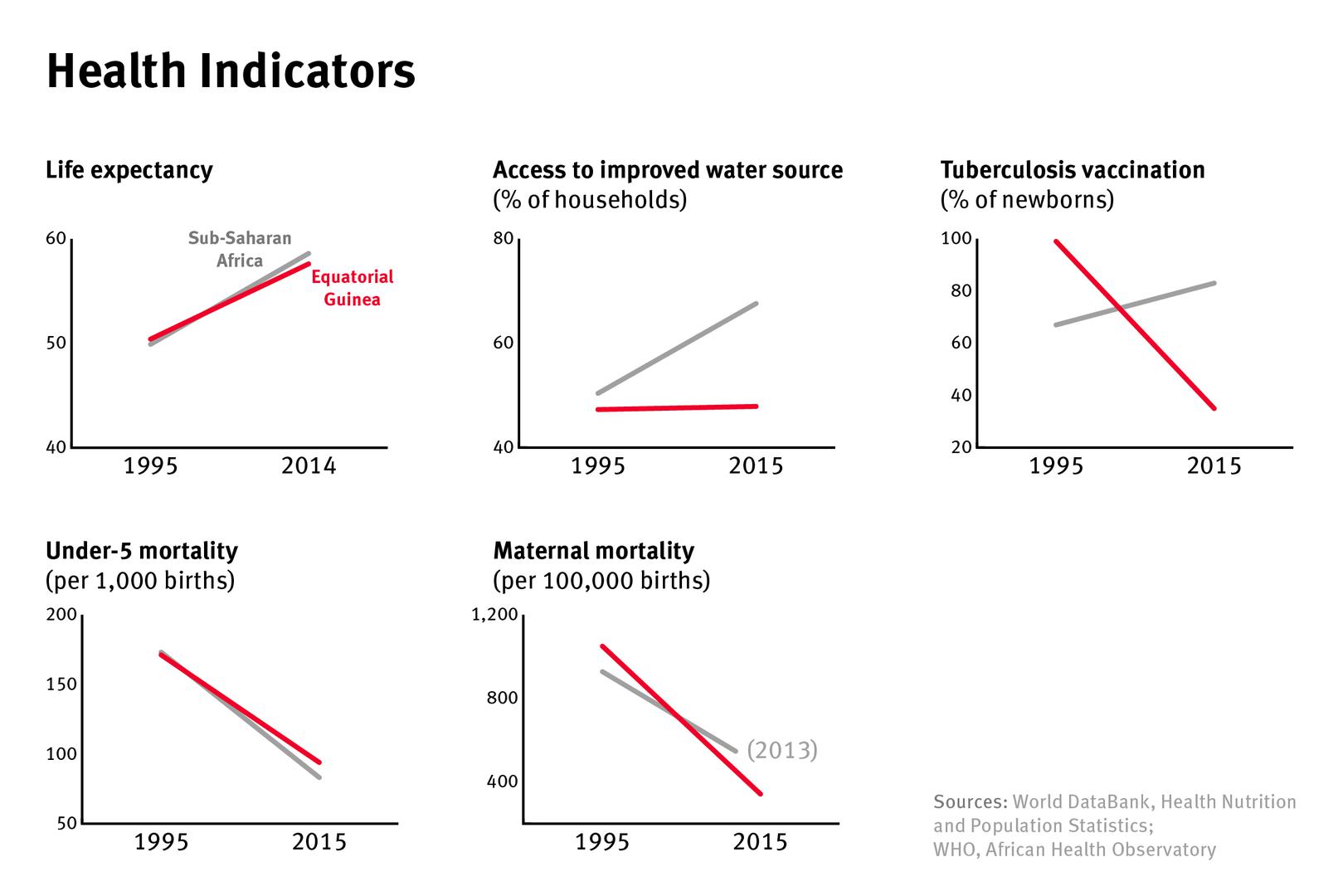 Health Indicators

Life expectancy

60
50
40
Sub-Saharan Africa
Equatorial Guinea
1995
2014

Access to improved water source
(% of households)

80
60
40
1995
2015

Tuberculosis vaccination
(% of newborns)

100
80
60
40
20
1995
2015

Under-5 mortality
(per 1,000 births)

200
150
100
50
1995
2015

Maternal mortality
(per 100,000 births)

1,200
800
400
(2013)
1995
2015

Sources: World DataBank, Health Nutrition and Population Statistics; WHO, African Health Observatory